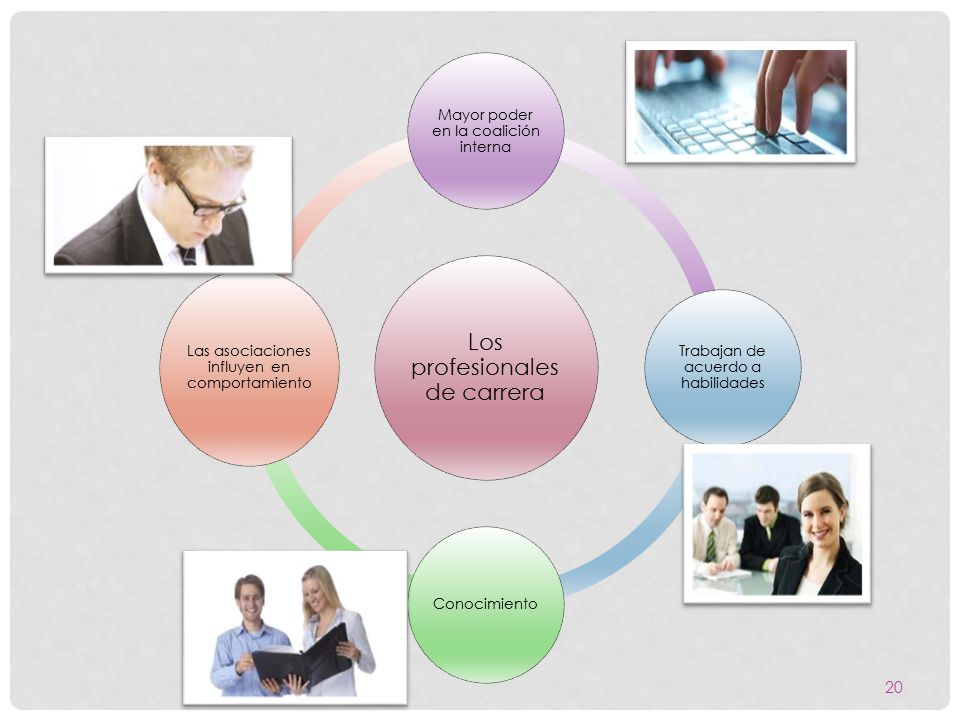 Los profesionales de carrera

Mayor poder en la coalición interna

Trabajan de acuerdo a habilidades

Conocimiento

Las asociaciones influyen en comportamiento

20